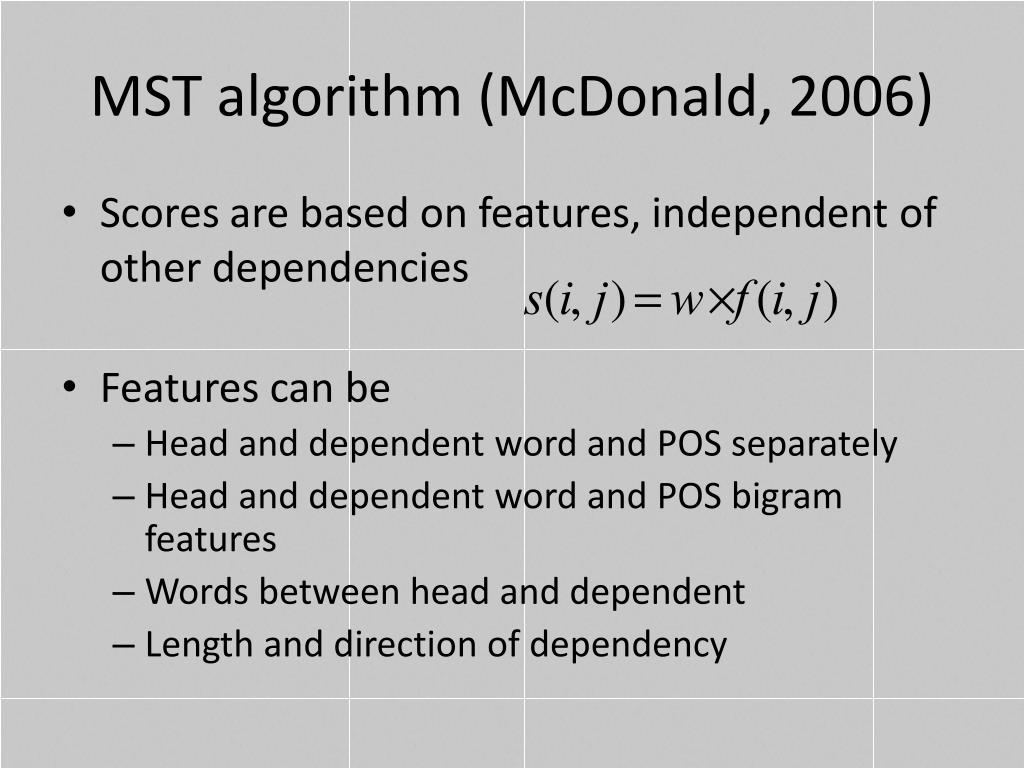 MST algorithm (McDonald, 2006)

• Scores are based on features, independent of other dependencies $s(i, j) = w \times f(i, j)$

• Features can be
– Head and dependent word and POS separately
– Head and dependent word and POS bigram features
– Words between head and dependent
– Length and direction of dependency